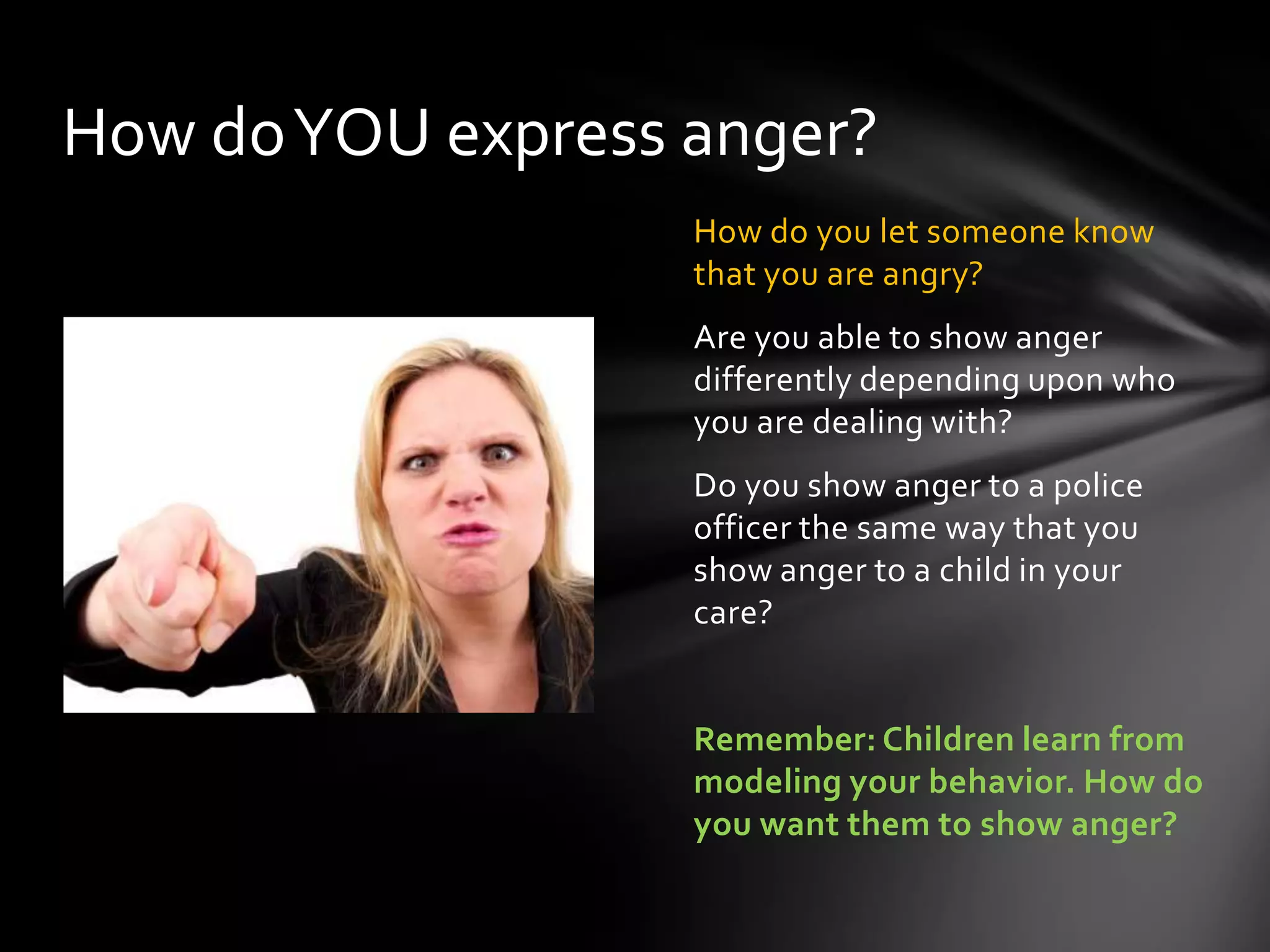 How do YOU express anger?

How do you let someone know that you are angry?

Are you able to show anger differently depending upon who you are dealing with?

Do you show anger to a police officer the same way that you show anger to a child in your care?

Remember: Children learn from modeling your behavior. How do you want them to show anger?